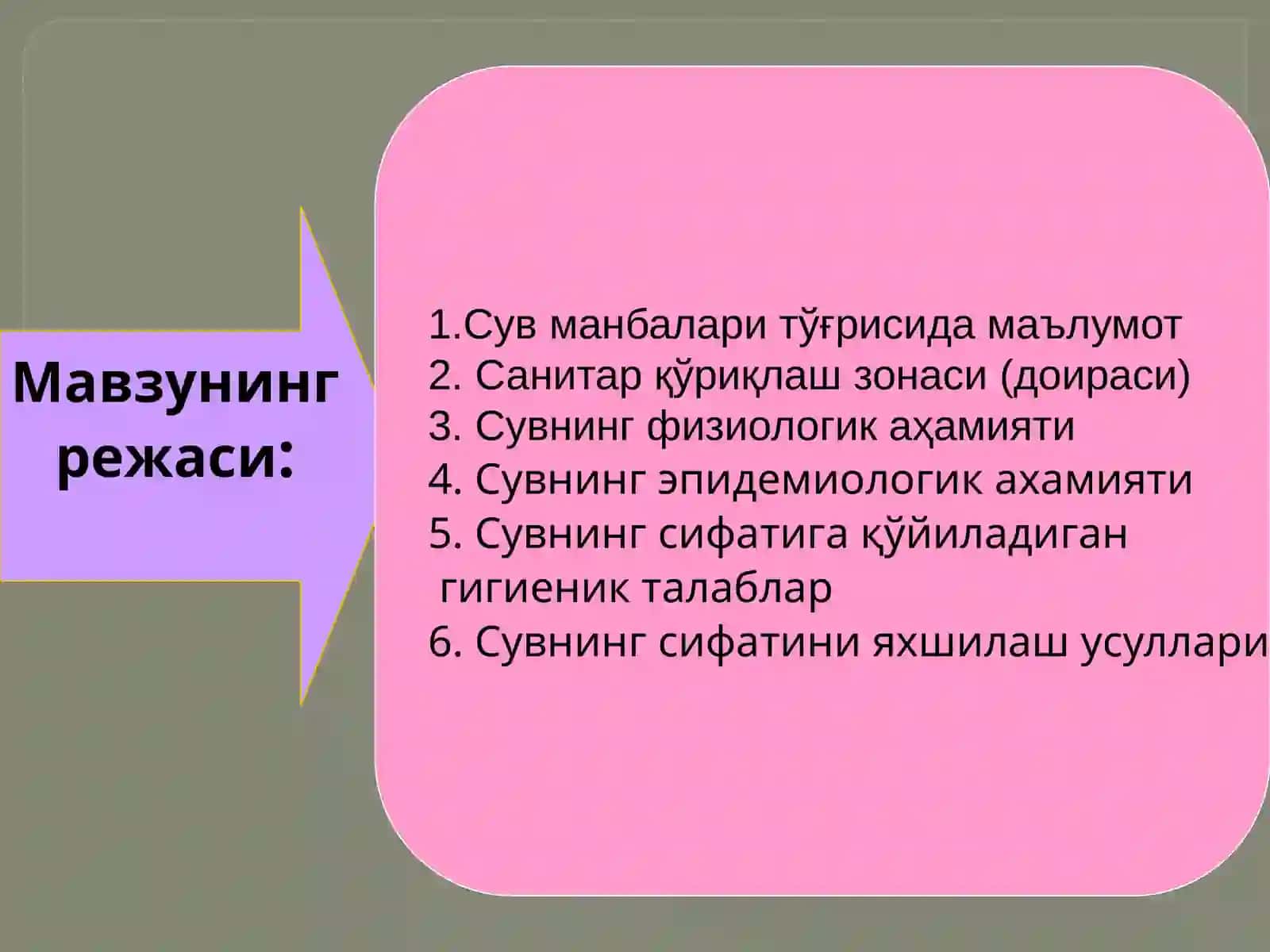 Мавзунинг режаси:

1.Сув манбалари тўғрисида маълумот
2. Санитар қўриқлаш зонаси (доираси)
3. Сувнинг физиологик аҳамияти
4. Сувнинг эпидемиологик ахамияти
5. Сувнинг сифатига қўйиладиган гигиеник талаблар
6. Сувнинг сифатини яхшилаш усуллари